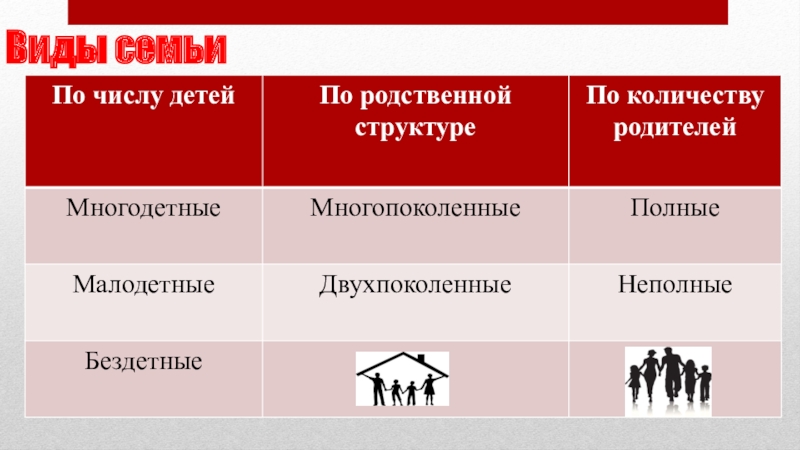 Виды семьи

| По числу детей | По родственной структуре | По количеству родителей |
|---|---|---|
| Многодетные | Многопоколенные | Полные |
| Малодетные | Двухпоколенные | Неполные |
| Бездетные | | |